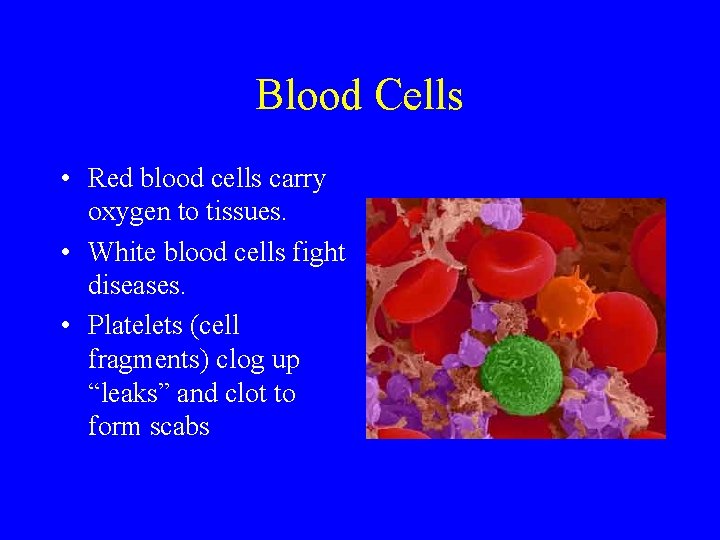 Blood Cells

• Red blood cells carry oxygen to tissues.
• White blood cells fight diseases.
• Platelets (cell fragments) clog up “leaks” and clot to form scabs